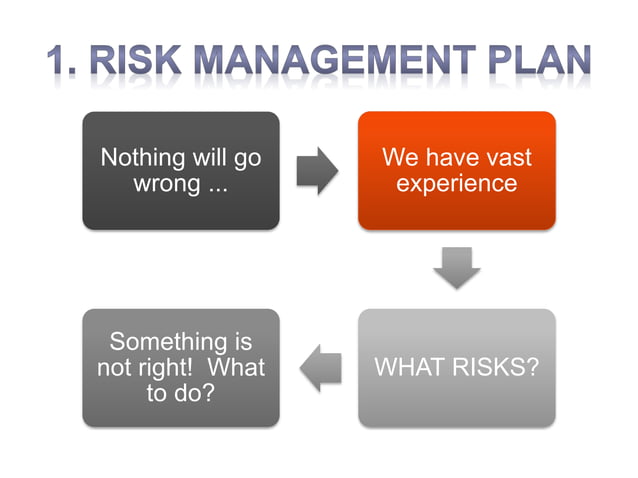 1. RISK MANAGEMENT PLAN

Nothing will go wrong ...

We have vast experience

WHAT RISKS?

Something is not right! What to do?